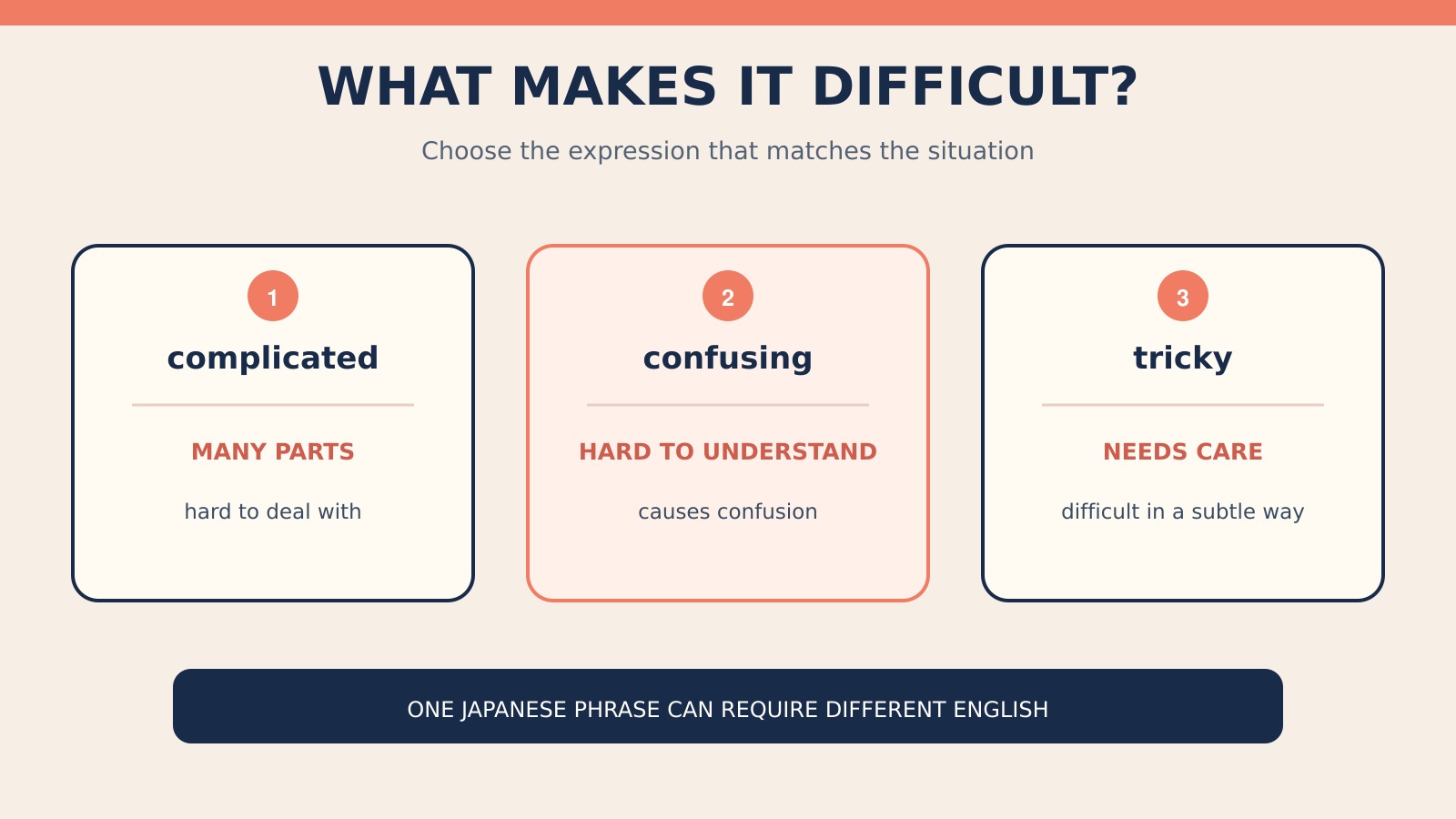 WHAT MAKES IT DIFFICULT?

Choose the expression that matches the situation

1
complicated
MANY PARTS
hard to deal with

2
confusing
HARD TO UNDERSTAND
causes confusion

3
tricky
NEEDS CARE
difficult in a subtle way

ONE JAPANESE PHRASE CAN REQUIRE DIFFERENT ENGLISH